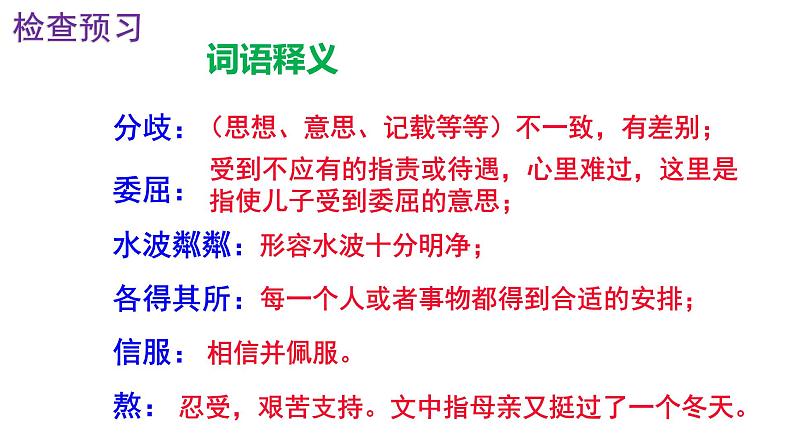 检查预习

词语释义

分歧：（思想、意思、记载等等）不一致，有差别；

委屈：受到不应有的指责或待遇，心里难过，这里是指使儿子受到委屈的意思；

水波粼粼：形容水波十分明净；

各得其所：每一个人或者事物都得到合适的安排；

信服：相信并佩服。

熬：忍受，艰苦支持。文中指母亲又挺过了一个冬天。